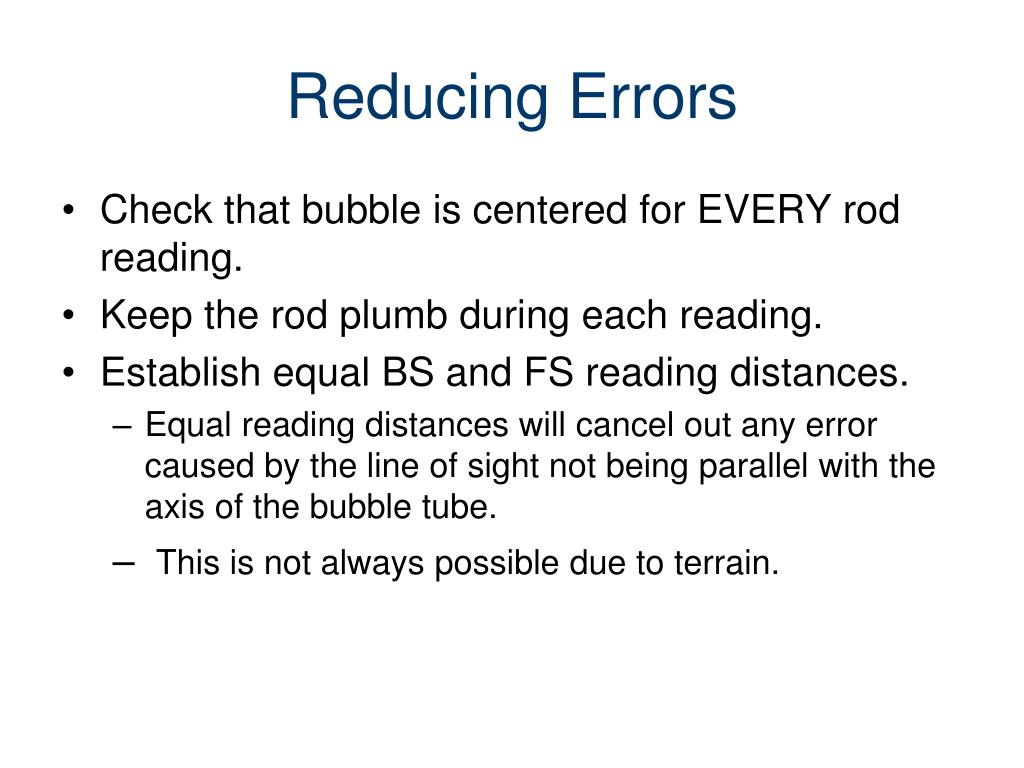 Reducing Errors

• Check that bubble is centered for EVERY rod reading.
• Keep the rod plumb during each reading.
• Establish equal BS and FS reading distances.
– Equal reading distances will cancel out any error caused by the line of sight not being parallel with the axis of the bubble tube.
– This is not always possible due to terrain.